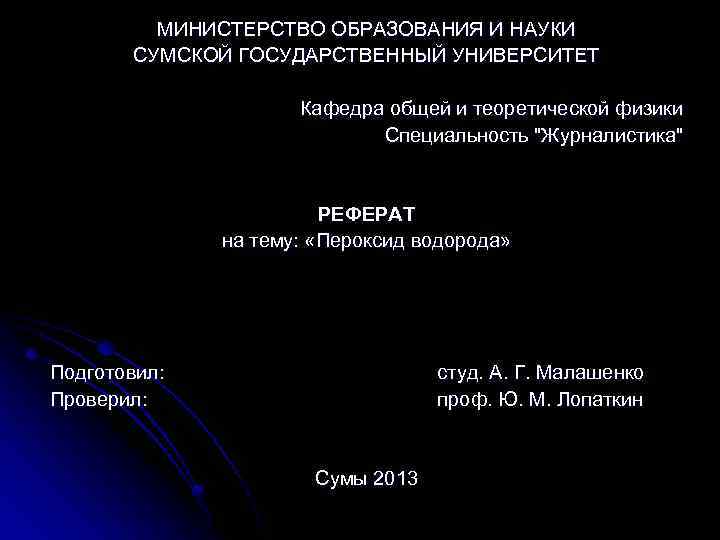 МИНИСТЕРСТВО ОБРАЗОВАНИЯ И НАУКИ
СУМСКОЙ ГОСУДАРСТВЕННЫЙ УНИВЕРСИТЕТ

Кафедра общей и теоретической физики
Специальность "Журналистика"

РЕФЕРАТ
на тему: «Пероксид водорода»

Подготовил: студ. А. Г. Малашенко
Проверил: проф. Ю. М. Лопаткин

Сумы 2013